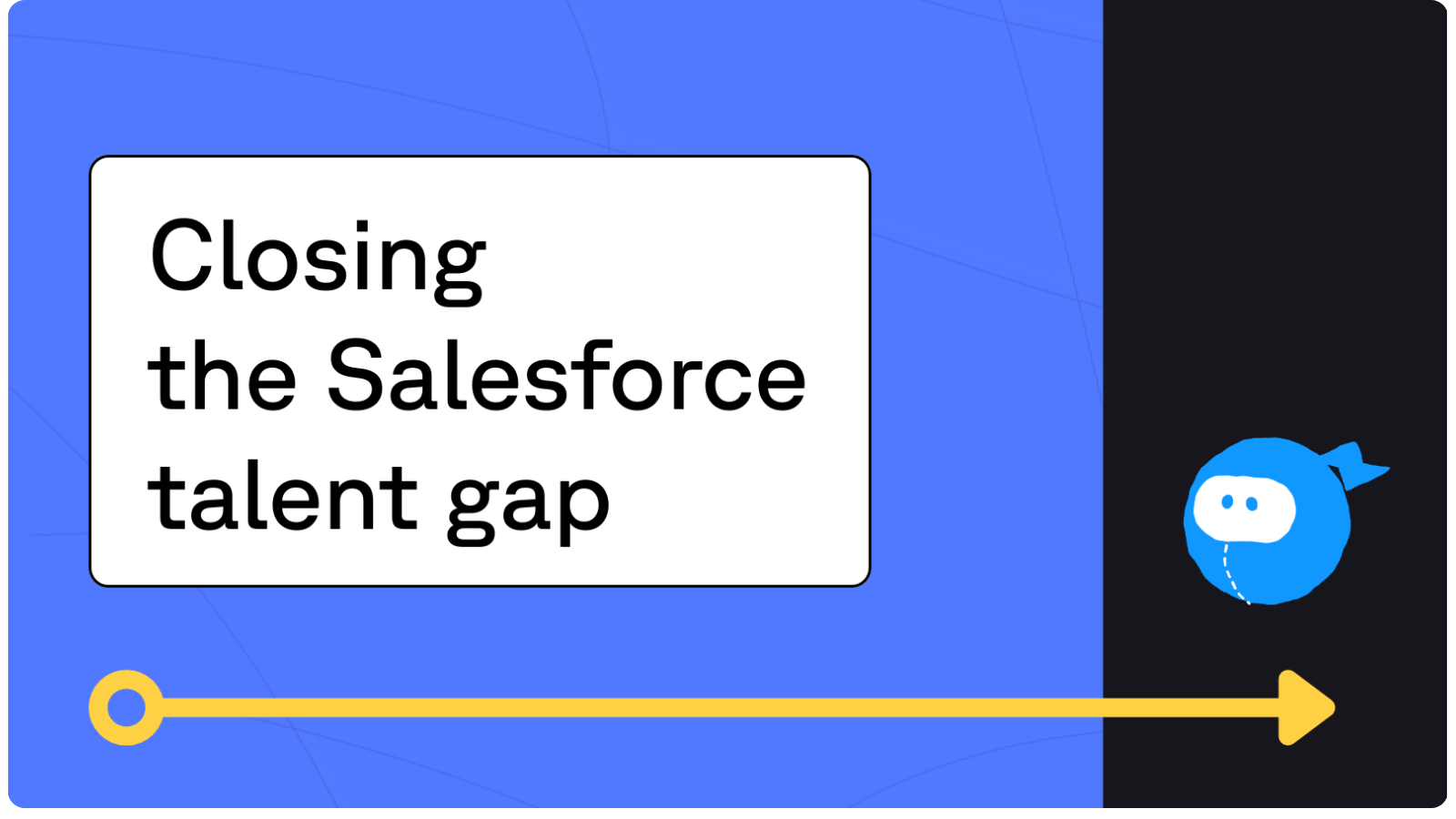 Closing the Salesforce talent gap